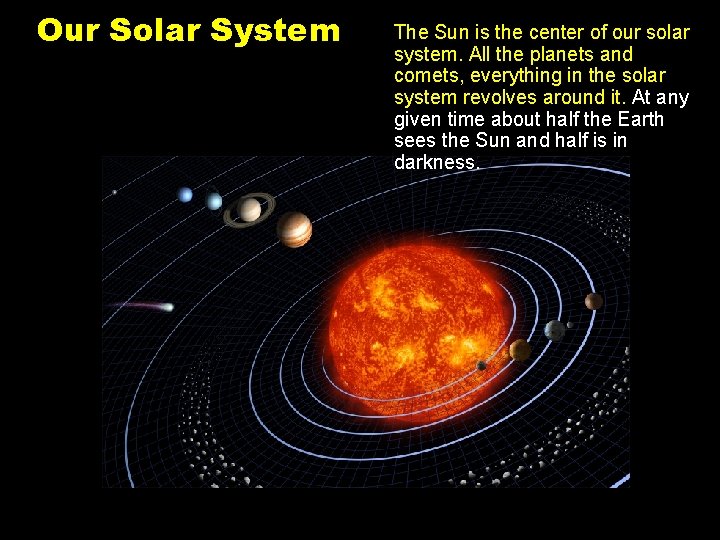 Our Solar System

The Sun is the center of our solar system. All the planets and comets, everything in the solar system revolves around it. At any given time about half the Earth sees the Sun and half is in darkness.